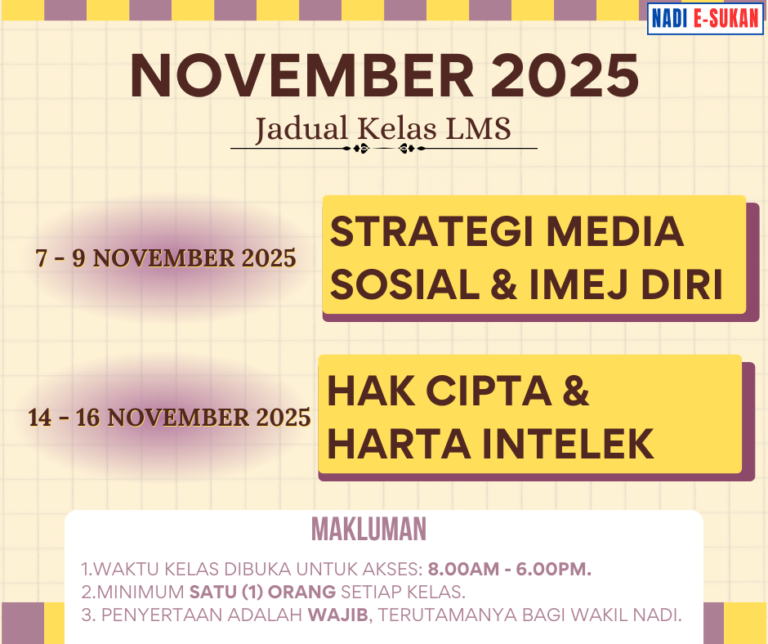 NADI E-SUKAN

NOVEMBER 2025

Jadual Kelas LMS

7 - 9 NOVEMBER 2025

STRATEGI MEDIA SOSIAL & IMEJ DIRI

14 - 16 NOVEMBER 2025

HAK CIPTA & HARTA INTELEK

MAKLUMAN

1.WAKTU KELAS DIBUKA UNTUK AKSES: 8.00AM - 6.00PM.
2.MINIMUM SATU (1) ORANG SETIAP KELAS.
3. PENYERTAAN ADALAH WAJIB, TERUTAMANYA BAGI WAKIL NADI.